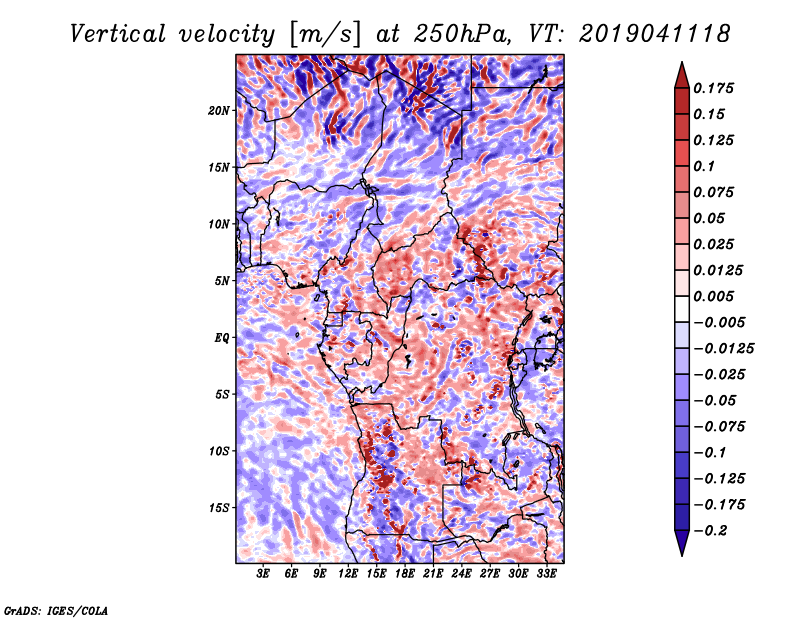 Vertical velocity [m/s] at 250hPa, VT: 2019041118

20N
15N
10N
5N
EQ
5S
10S
15S

3E 6E 9E 12E 15E 18E 21E 24E 27E 30E 33E

0.175
0.15
0.125
0.1
0.075
0.05
0.025
0.0125
0.005
−0.005
−0.0125
−0.025
−0.05
−0.075
−0.1
−0.125
−0.175
−0.2

GrADS: IGES/COLA